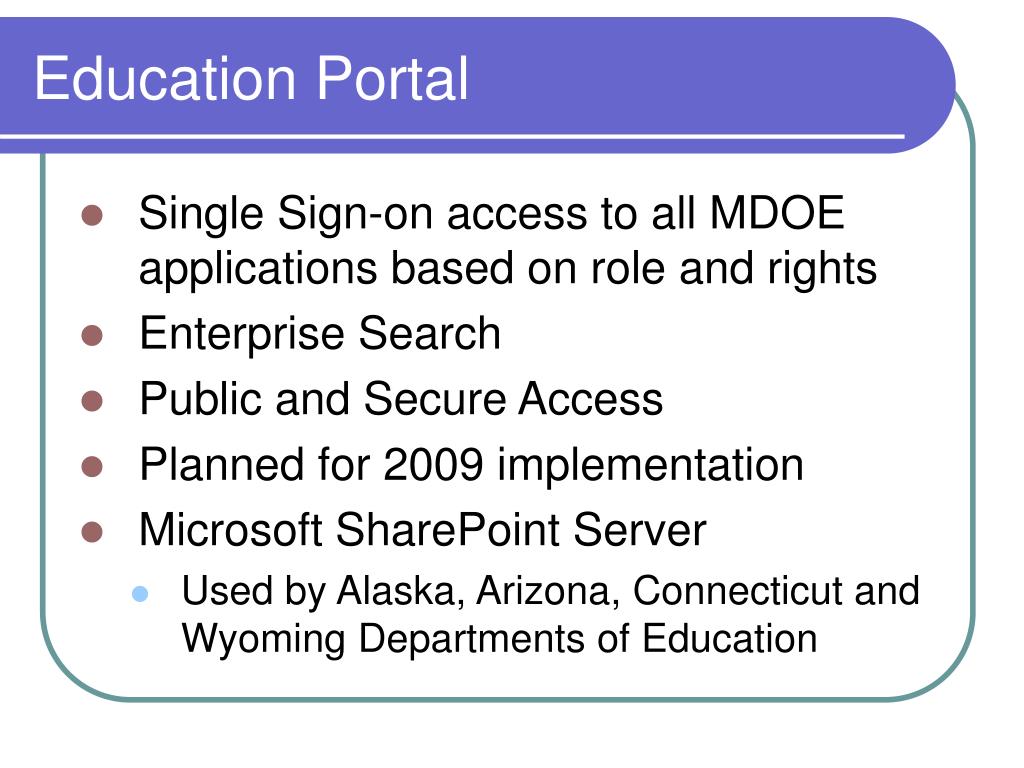 Education Portal

- Single Sign-on access to all MDOE applications based on role and rights
- Enterprise Search
- Public and Secure Access
- Planned for 2009 implementation
- Microsoft SharePoint Server
  - Used by Alaska, Arizona, Connecticut and Wyoming Departments of Education